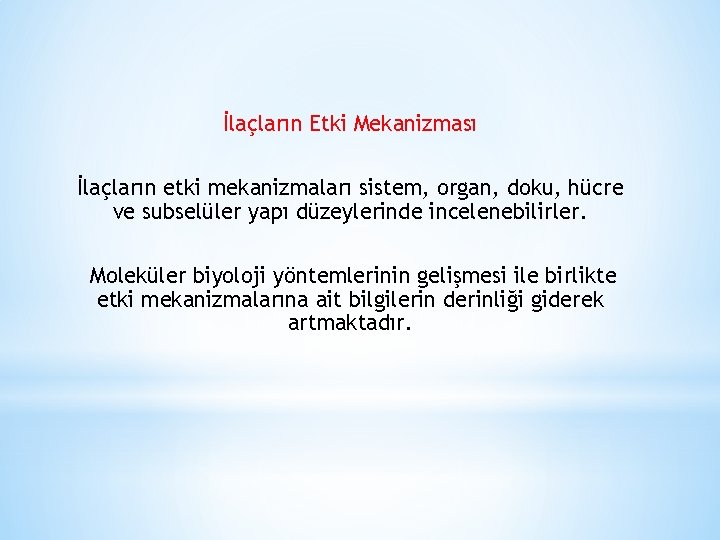 İlaçların Etki Mekanizması

İlaçların etki mekanizmaları sistem, organ, doku, hücre ve subselüler yapı düzeylerinde incelenebilirler.

Moleküler biyoloji yöntemlerinin gelişmesi ile birlikte etki mekanizmalarına ait bilgilerin derinliği giderek artmaktadır.